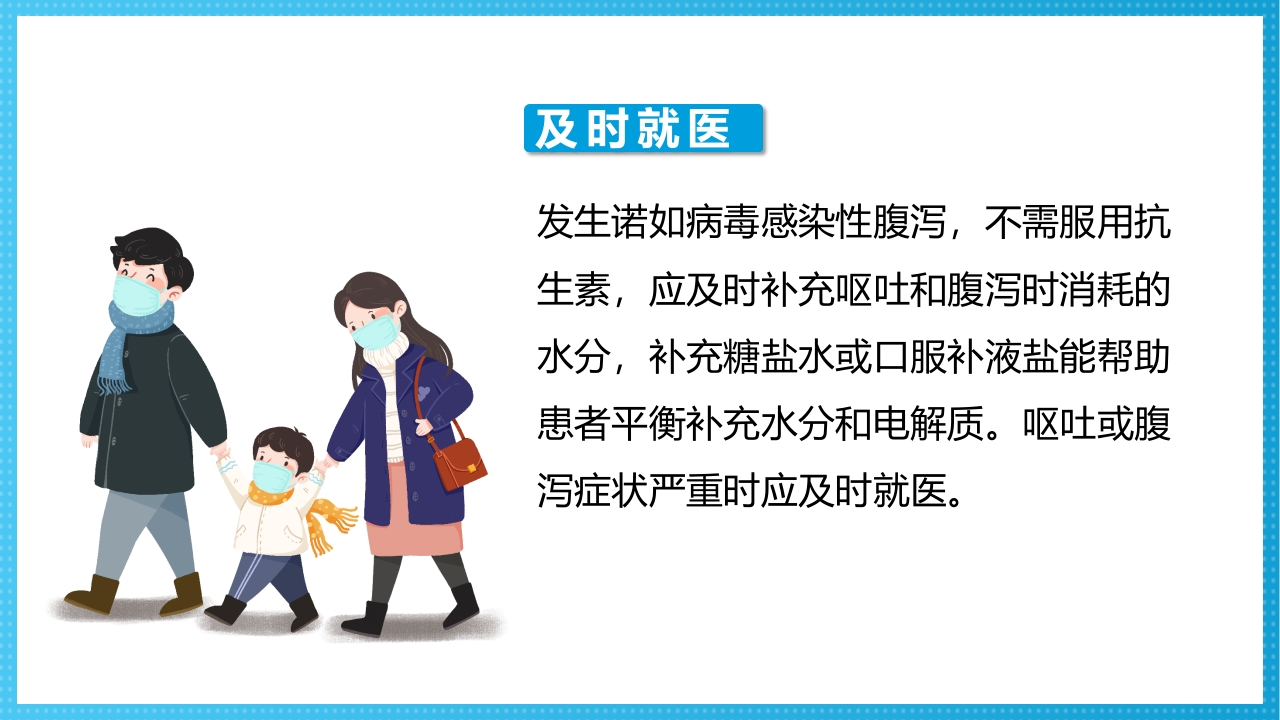 及时就医

发生诺如病毒感染性腹泻，不需服用抗生素，应及时补充呕吐和腹泻时消耗的水分，补充糖盐水或口服补液盐能帮助患者平衡补充水分和电解质。呕吐或腹泻症状严重时应及时就医。